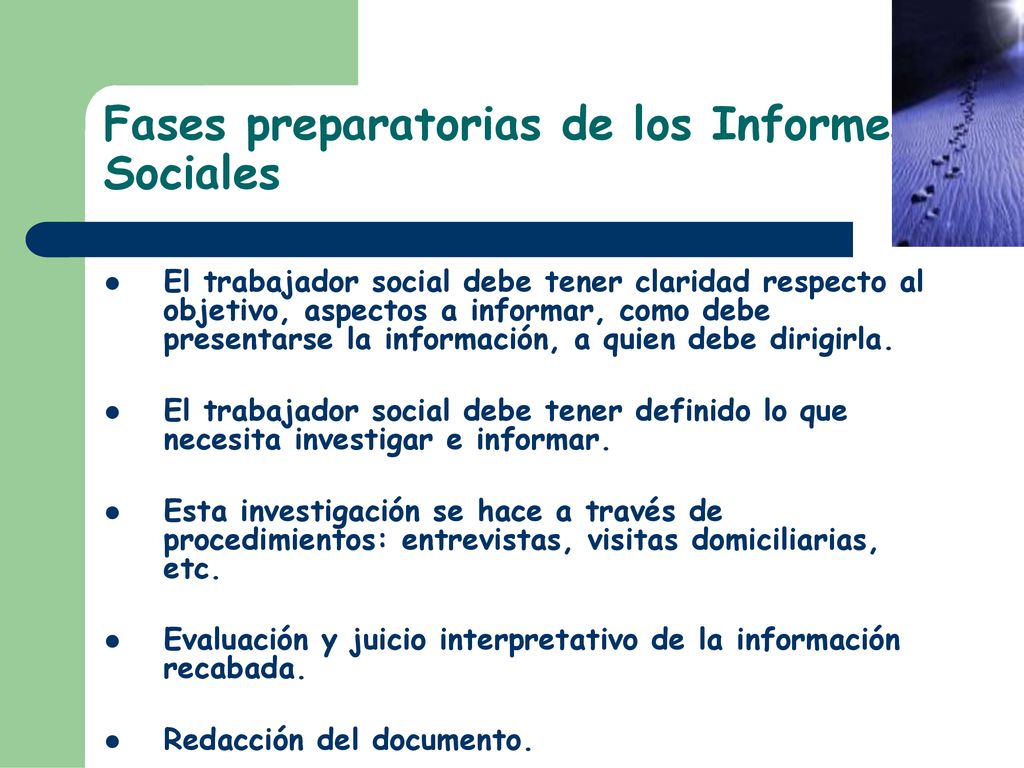 Fases preparatorias de los Informe Sociales

- El trabajador social debe tener claridad respecto al objetivo, aspectos a informar, como debe presentarse la información, a quien debe dirigirla.

- El trabajador social debe tener definido lo que necesita investigar e informar.

- Esta investigación se hace a través de procedimientos: entrevistas, visitas domiciliarias, etc.

- Evaluación y juicio interpretativo de la información recabada.

- Redacción del documento.